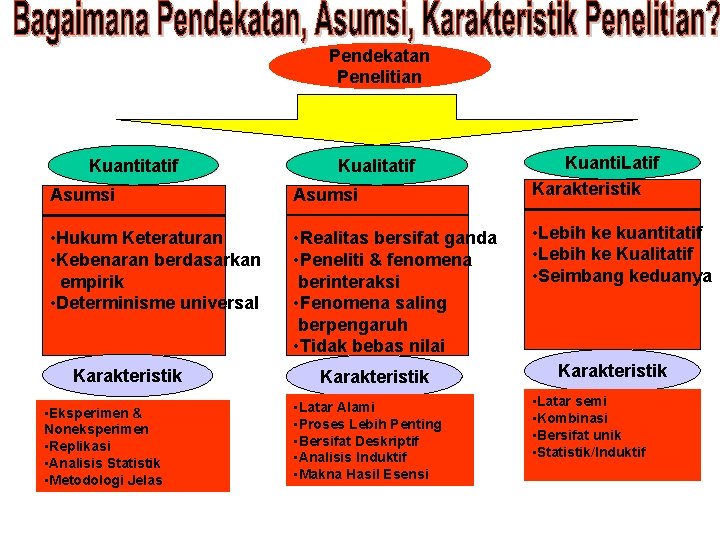 Bagaimana Pendekatan, Asumsi, Karakteristik Penelitian?

Pendekatan Penelitian

Kuantitatif

Asumsi

•Hukum Keteraturan
•Kebenaran berdasarkan empirik
•Determinisme universal

Karakteristik

•Eksperimen & Noneksperimen
•Replikasi
•Analisis Statistik
•Metodologi Jelas

Kualitatif

Asumsi

•Realitas bersifat ganda
•Peneliti & fenomena berinteraksi
•Fenomena saling berpengaruh
•Tidak bebas nilai

Karakteristik

•Latar Alami
•Proses Lebih Penting
•Bersifat Deskriptif
•Analisis Induktif
•Makna Hasil Esensi

KuantiLatif

Karakteristik

•Lebih ke kuantitatif
•Lebih ke Kualitatif
•Seimbang keduanya

Karakteristik

•Latar semi
•Kombinasi
•Bersifat unik
•Statistik/Induktif